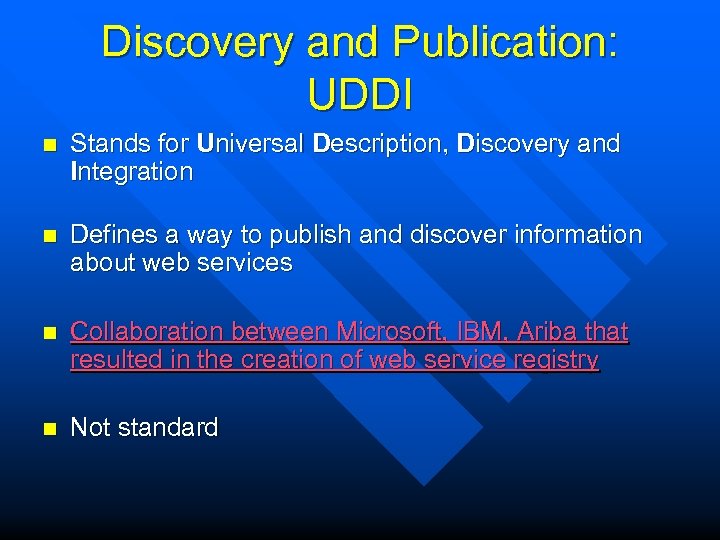 Discovery and Publication: UDDI

■ Stands for Universal Description, Discovery and Integration

■ Defines a way to publish and discover information about web services

■ Collaboration between Microsoft, IBM, Ariba that resulted in the creation of web service registry

■ Not standard